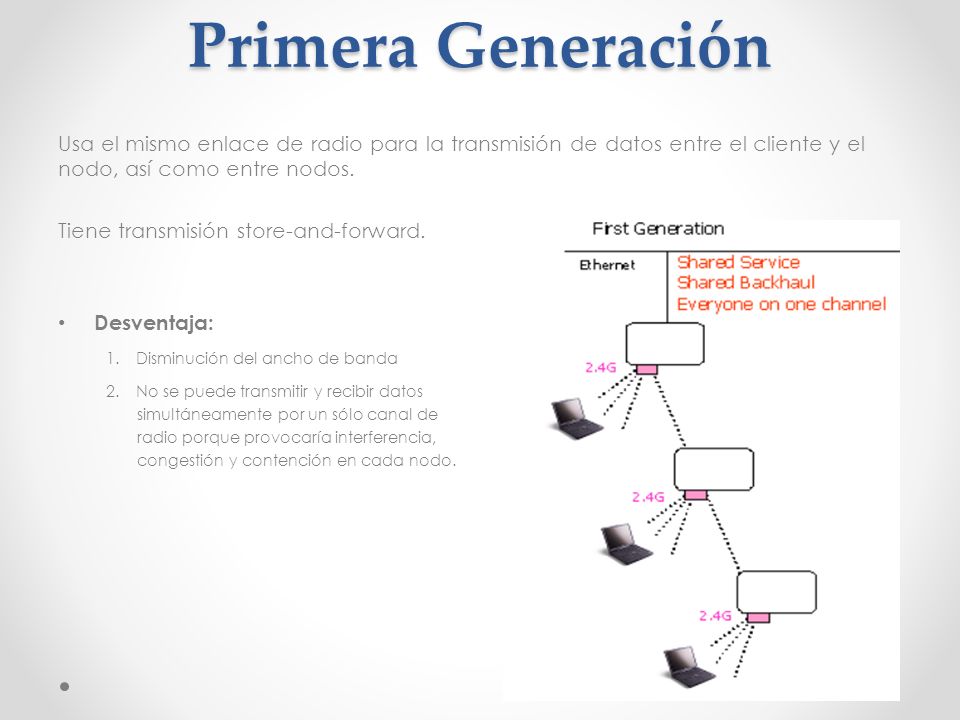 Primera Generación

Usa el mismo enlace de radio para la transmisión de datos entre el cliente y el nodo, así como entre nodos.

Tiene transmisión store-and-forward.

• Desventaja:
1. Disminución del ancho de banda
2. No se puede transmitir y recibir datos simultáneamente por un sólo canal de radio porque provocaría interferencia, congestión y contención en cada nodo.

First Generation
Ethernet
Shared Service
Shared Backhaul
Everyone on one channel
2.4G
2.4G
2.4G